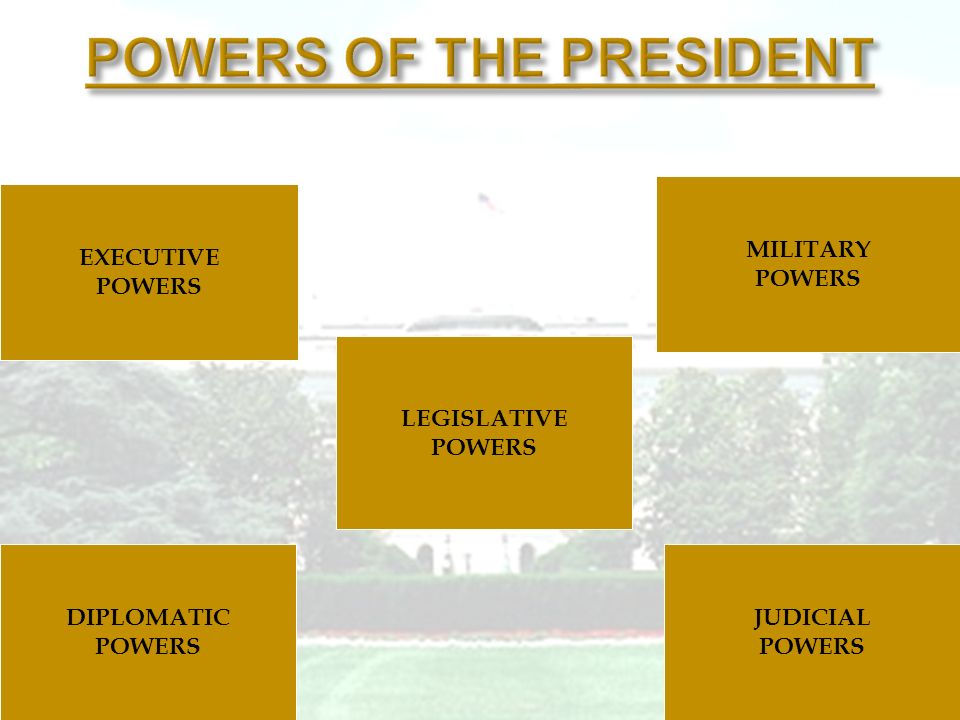 POWERS OF THE PRESIDENT

EXECUTIVE POWERS

MILITARY POWERS

LEGISLATIVE POWERS

DIPLOMATIC POWERS

JUDICIAL POWERS